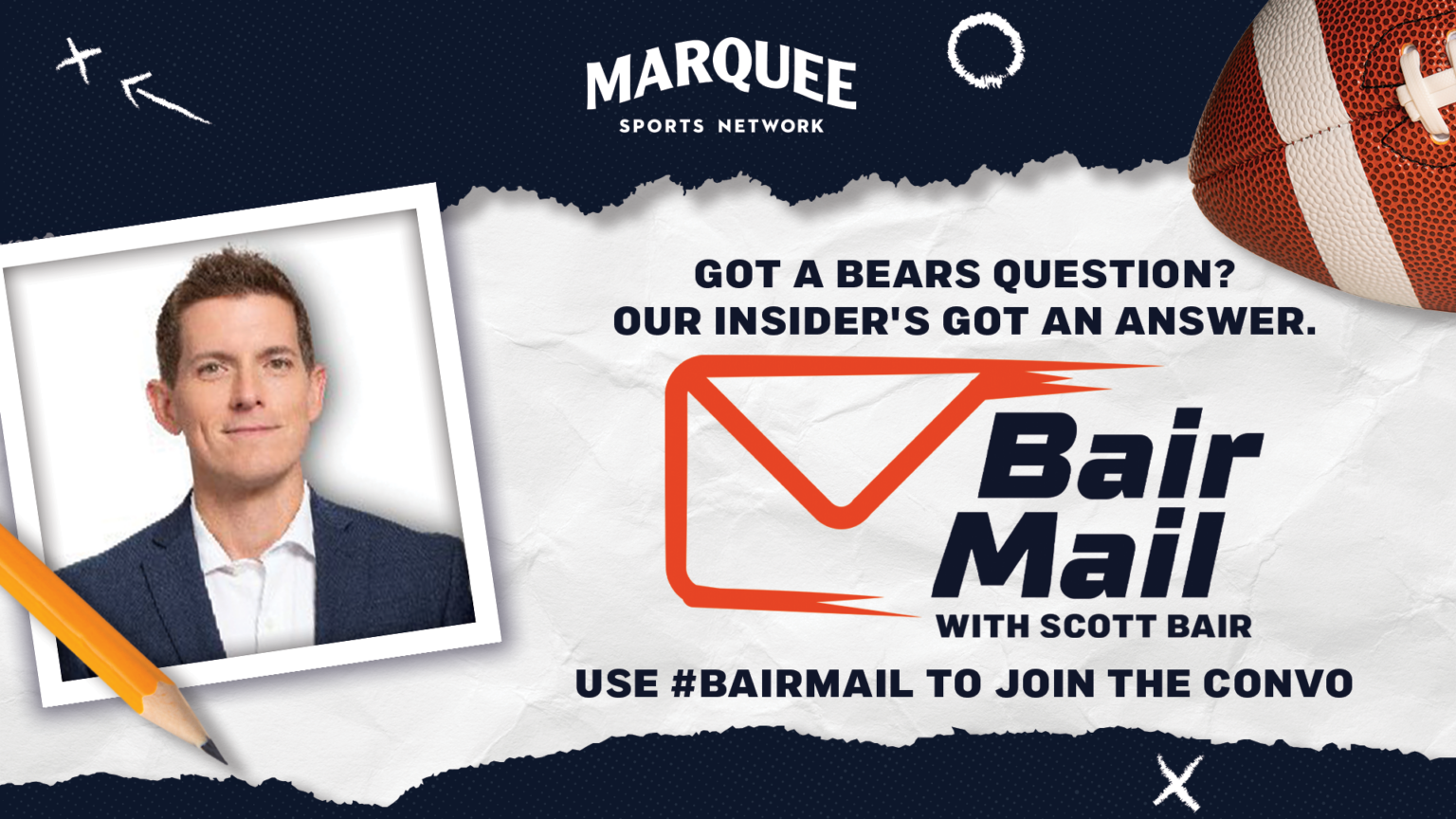 MARQUEE
SPORTS NETWORK

GOT A BEARS QUESTION?
OUR INSIDER'S GOT AN ANSWER.

Bair Mail
WITH SCOTT BAIR

USE #BAIRMAIL TO JOIN THE CONVO